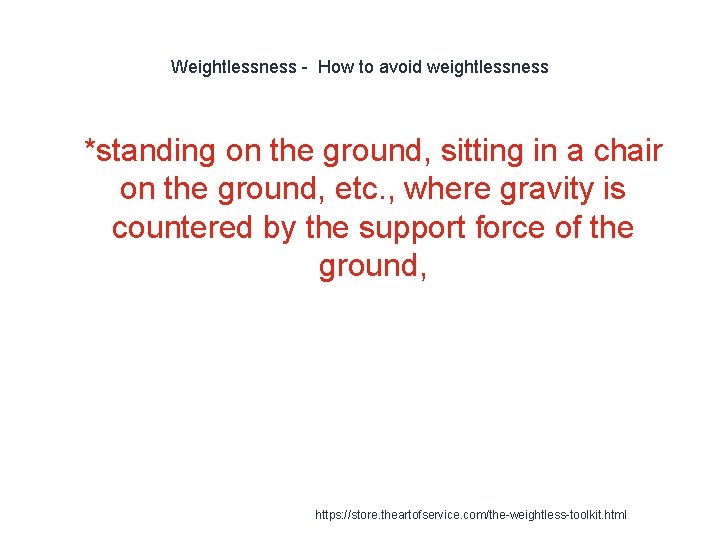 Weightlessness - How to avoid weightlessness

*standing on the ground, sitting in a chair on the ground, etc., where gravity is countered by the support force of the ground,

https://store.theartofservice.com/the-weightless-toolkit.html